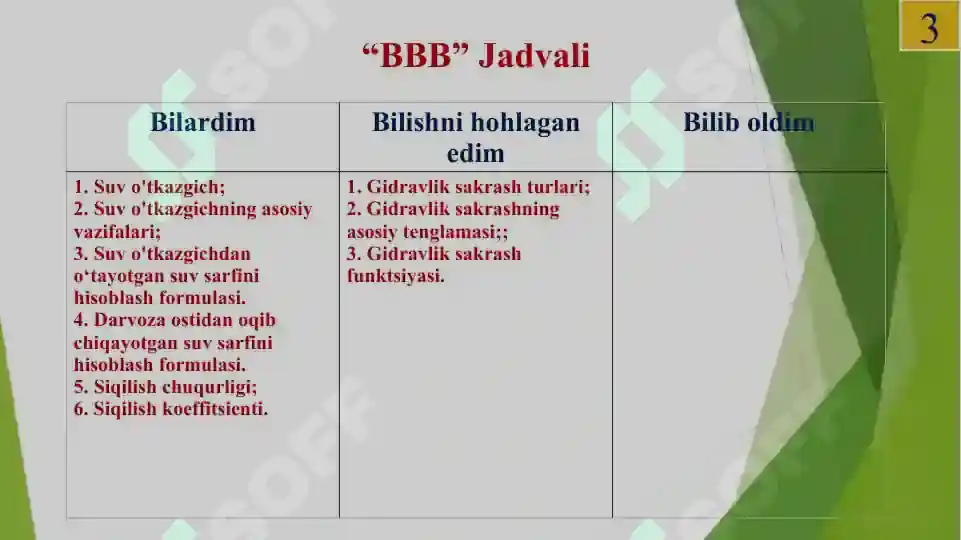 3

“BBB” Jadvali

| Bilardim | Bilishni hohlagan edim | Bilib oldim |
|---|---|---|
| 1. Suv o'tkazgich; 2. Suv o'tkazgichning asosiy vazifalari; 3. Suv o'tkazgichdan o‘tayotgan suv sarfini hisoblash formulasi. 4. Darvoza ostidan oqib chiqayotgan suv sarfini hisoblash formulasi. 5. Siqilish chuqurligi; 6. Siqilish koeffitsienti. | 1. Gidravlik sakrash turlari; 2. Gidravlik sakrashning asosiy tenglamasi;; 3. Gidravlik sakrash funktsiyasi. | |

SOFF